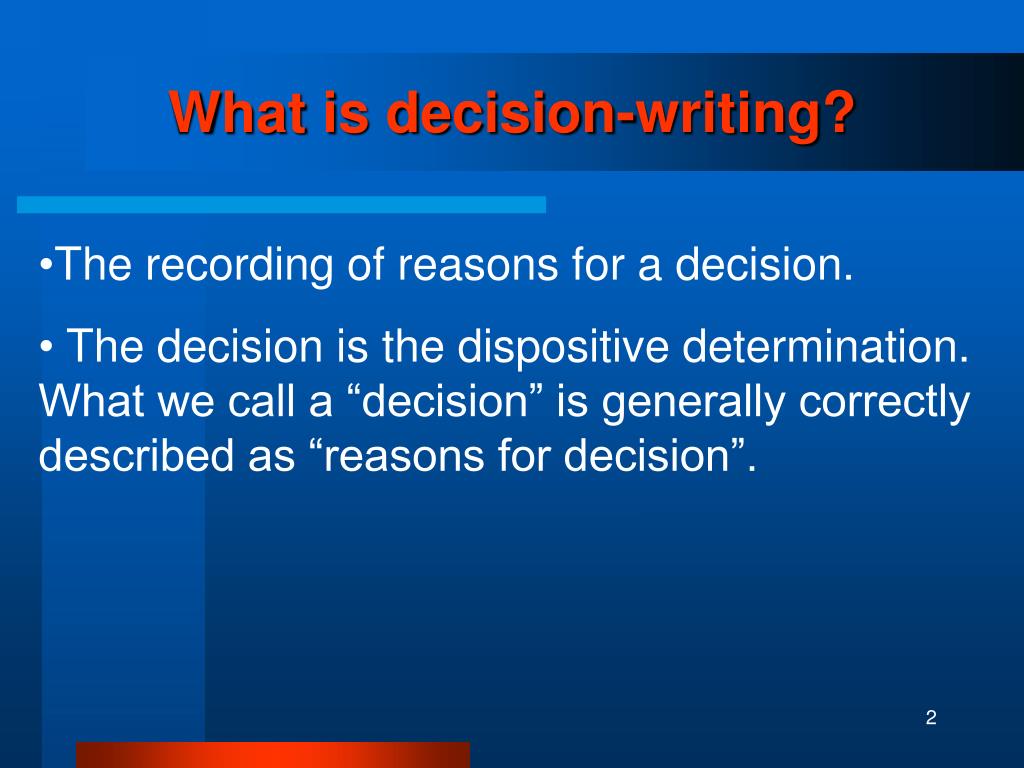 What is decision-writing?

•The recording of reasons for a decision.

• The decision is the dispositive determination. What we call a “decision” is generally correctly described as “reasons for decision”.

2